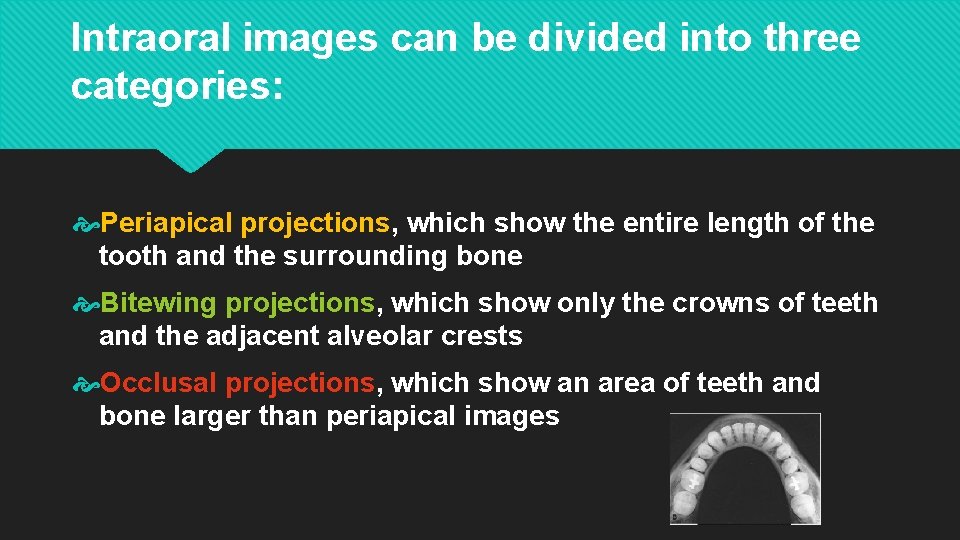 Intraoral images can be divided into three categories:

Periapical projections, which show the entire length of the tooth and the surrounding bone

Bitewing projections, which show only the crowns of teeth and the adjacent alveolar crests

Occlusal projections, which show an area of teeth and bone larger than periapical images